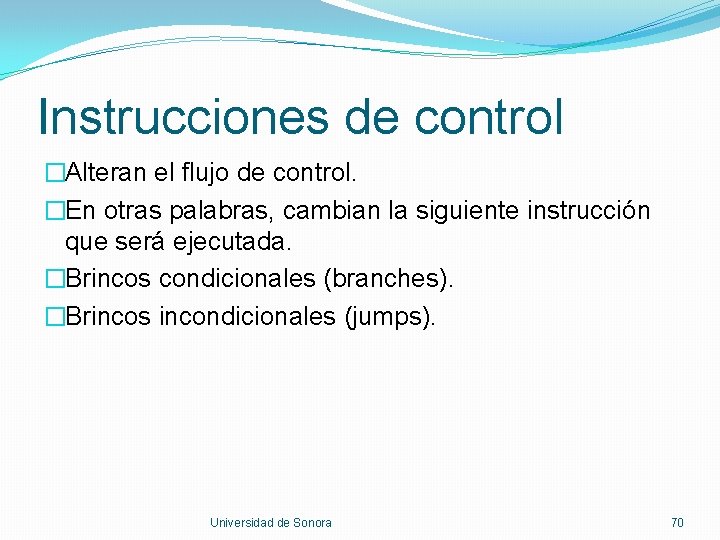 Instrucciones de control

□Alteran el flujo de control.

□En otras palabras, cambian la siguiente instrucción que será ejecutada.

□Brincos condicionales (branches).

□Brincos incondicionales (jumps).

Universidad de Sonora

70